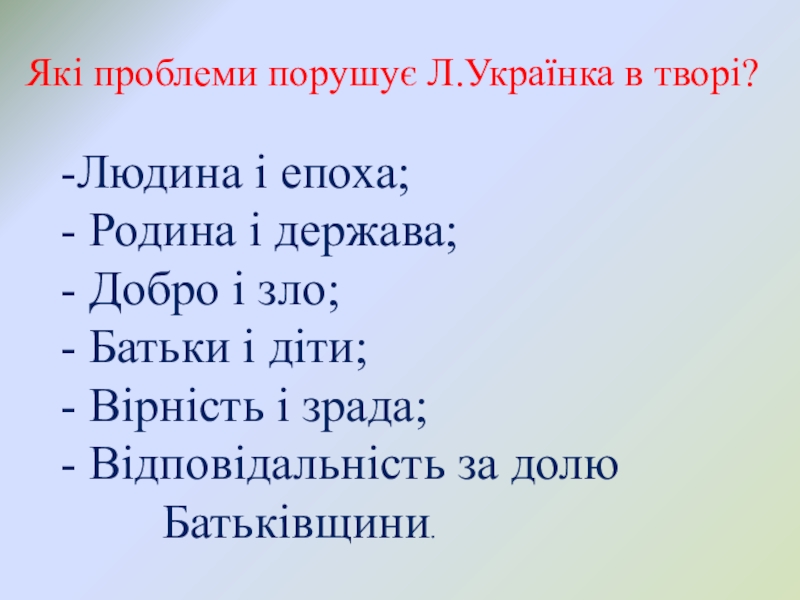 Які проблеми порушує Л.Українка в творі?

-Людина і епоха;
- Родина і держава;
- Добро і зло;
- Батьки і діти;
- Вірність і зрада;
- Відповідальність за долю Батьківщини.